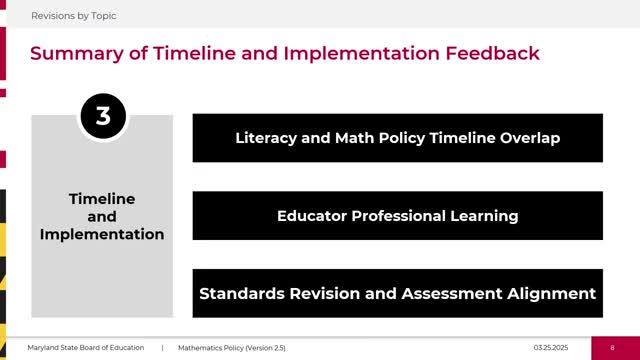 Revisions by Topic

Summary of Timeline and Implementation Feedback

3

Timeline and Implementation

Literacy and Math Policy Timeline Overlap

Educator Professional Learning

Standards Revision and Assessment Alignment

Maryland State Board of Education | Mathematics Policy (Version 2.5) 03.25.2025 8